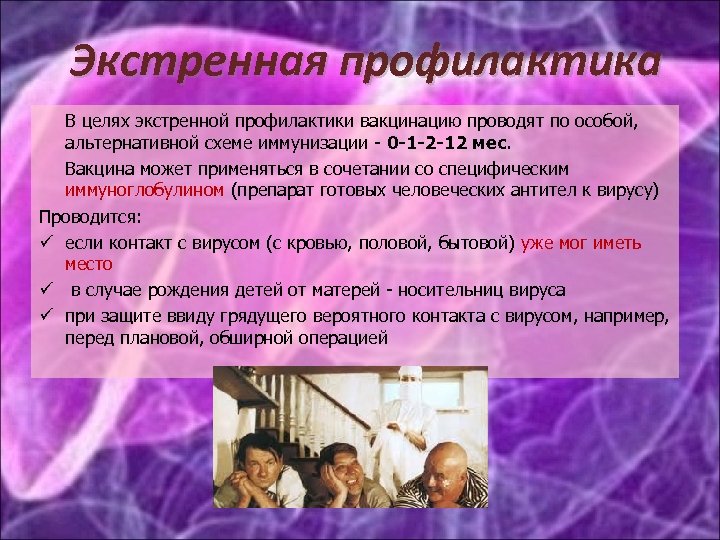 Экстренная профилактика

В целях экстренной профилактики вакцинацию проводят по особой, альтернативной схеме иммунизации - 0-1-2-12 мес.

Вакцина может применяться в сочетании со специфическим иммуноглобулином (препарат готовых человеческих антител к вирусу)

Проводится:

✓ если контакт с вирусом (с кровью, половой, бытовой) уже мог иметь место

✓ в случае рождения детей от матерей - носительниц вируса

✓ при защите ввиду грядущего вероятного контакта с вирусом, например, перед плановой, обширной операцией